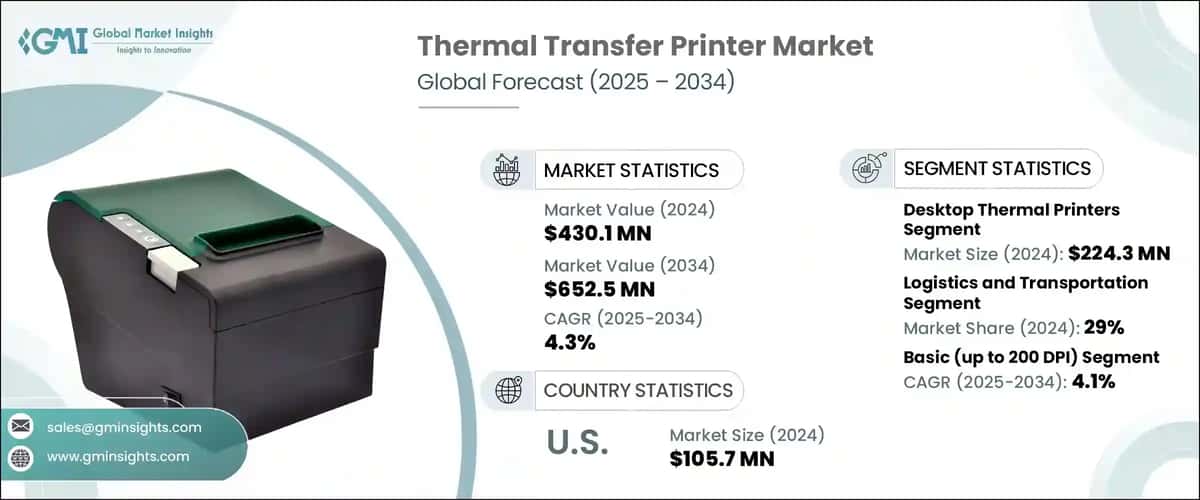 GMI Global Market Insights
Insights to Innovation

Thermal Transfer Printer Market
Global Forecast (2025 – 2034)

MARKET STATISTICS

Market Value (2024)
$430.1 MN

Market Value (2034)
$652.5 MN

CAGR (2025-2034)
4.3%

COUNTRY STATISTICS

U.S.

Market Size (2024)
$105.7 MN

SEGMENT STATISTICS

Desktop Thermal Printers Segment
Market Size (2024): $224.3 MN

Logistics and Transportation Segment
Market Share (2024): 29%

Basic (up to 200 DPI) Segment
CAGR (2025-2034): 4.1%

sales@gminsights.com

www.gminsights.com